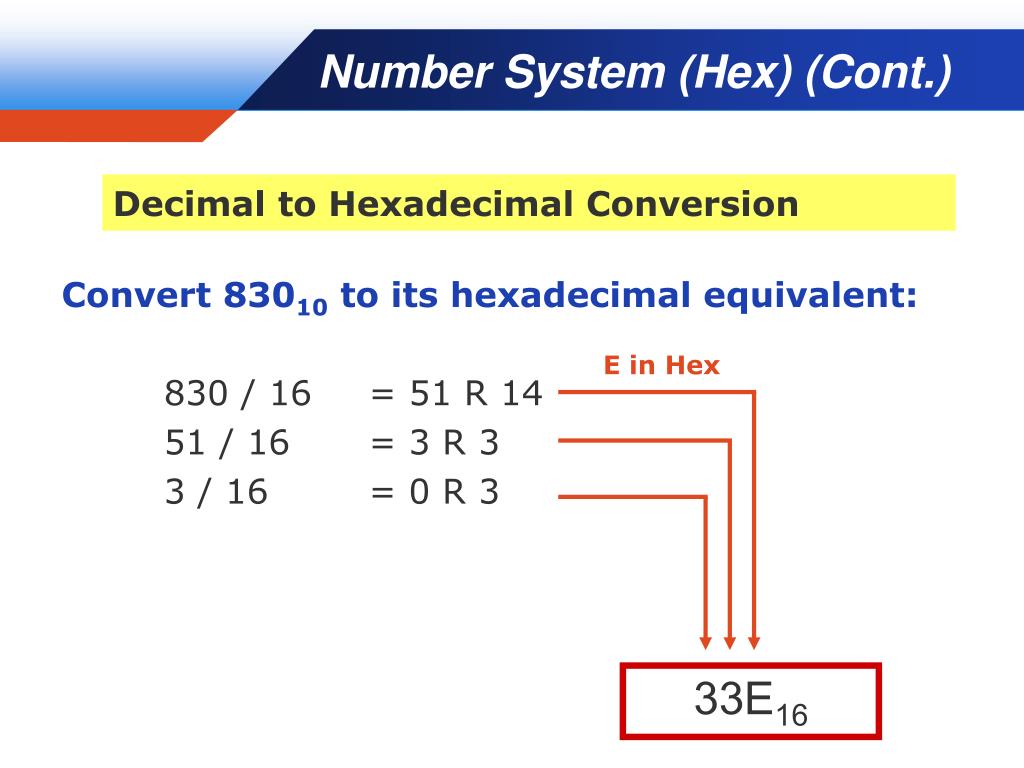 Number System (Hex) (Cont.)

Decimal to Hexadecimal Conversion

Convert $830_{10}$ to its hexadecimal equivalent:

E in Hex

830 / 16 = 51 R 14
51 / 16 = 3 R 3
3 / 16 = 0 R 3

$33E_{16}$